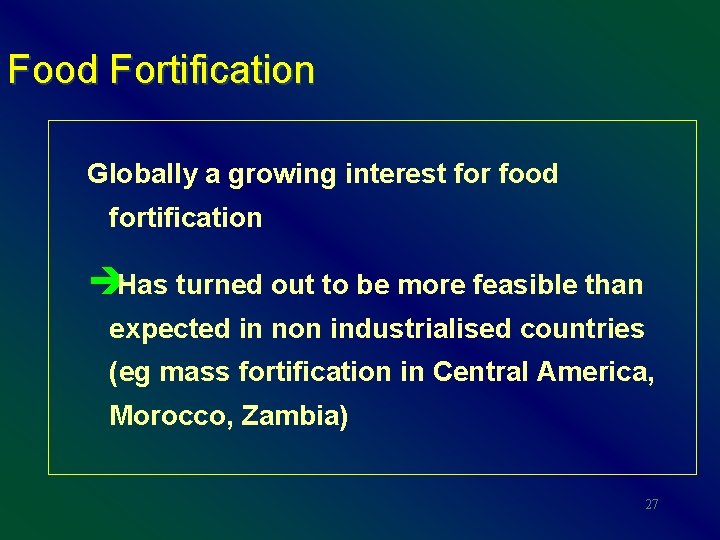 Food Fortification

Globally a growing interest for food fortification

➔Has turned out to be more feasible than expected in non industrialised countries (eg mass fortification in Central America, Morocco, Zambia)

27